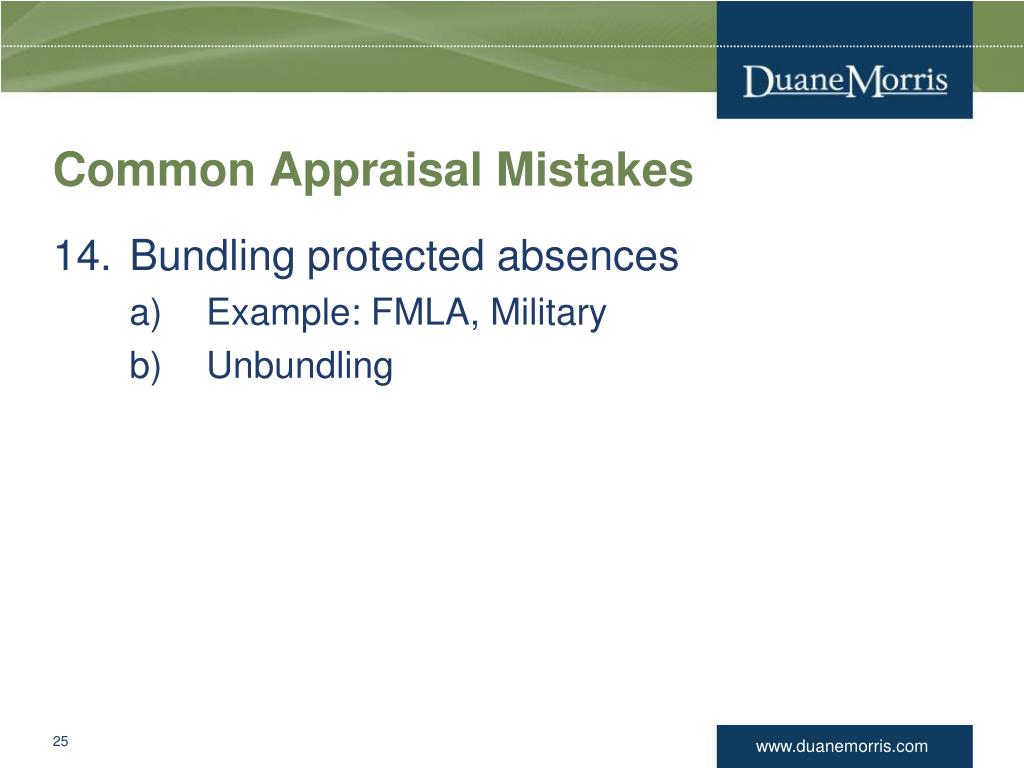 DuaneMorris

Common Appraisal Mistakes

14. Bundling protected absences

a) Example: FMLA, Military

b) Unbundling

25

www.duanemorris.com